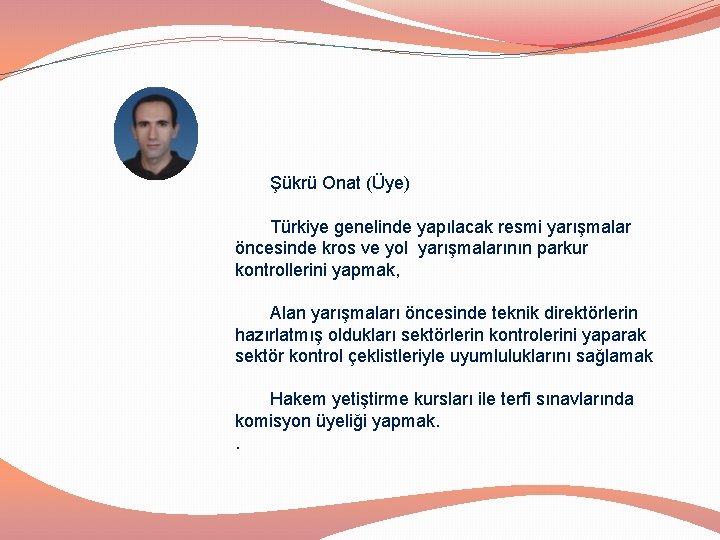 Şükrü Onat (Üye)

Türkiye genelinde yapılacak resmi yarışmalar öncesinde kros ve yol yarışmalarının parkur kontrollerini yapmak,

Alan yarışmaları öncesinde teknik direktörlerin hazırlatmış oldukları sektörlerin kontrolerini yaparak sektör kontrol çeklistleriyle uyumluluklarını sağlamak

Hakem yetiştirme kursları ile terfi sınavlarında komisyon üyeliği yapmak.
.